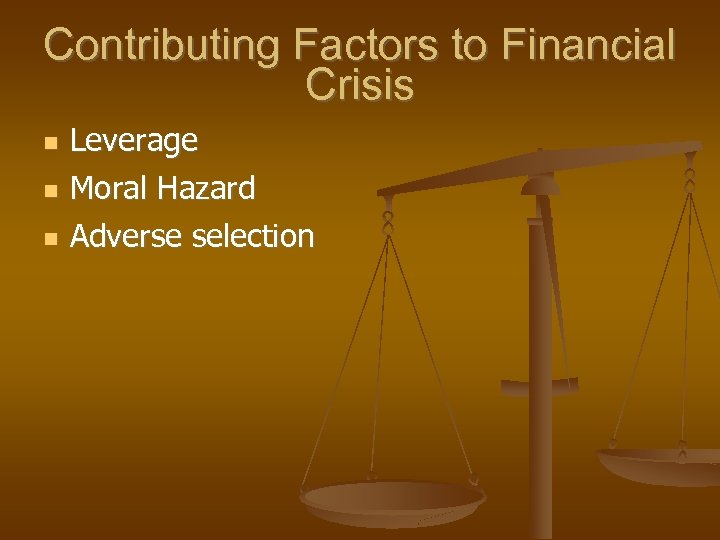 Contributing Factors to Financial Crisis

- Leverage
- Moral Hazard
- Adverse selection